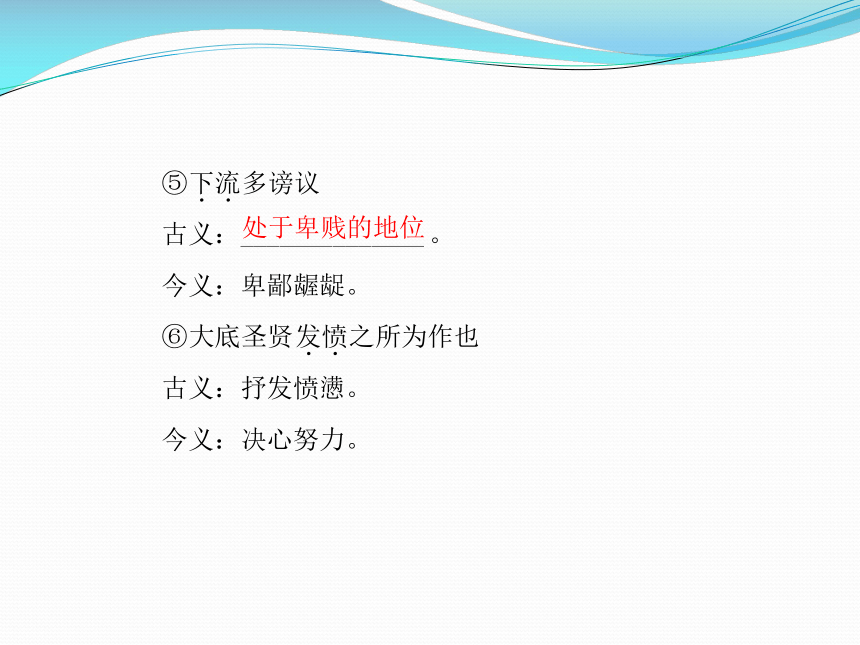 ⑤下流多谤议

古义：处于卑贱的地位。

今义：卑鄙龌龊。

⑥大底圣贤发愤之所为作也

古义：抒发愤懑。

今义：决心努力。